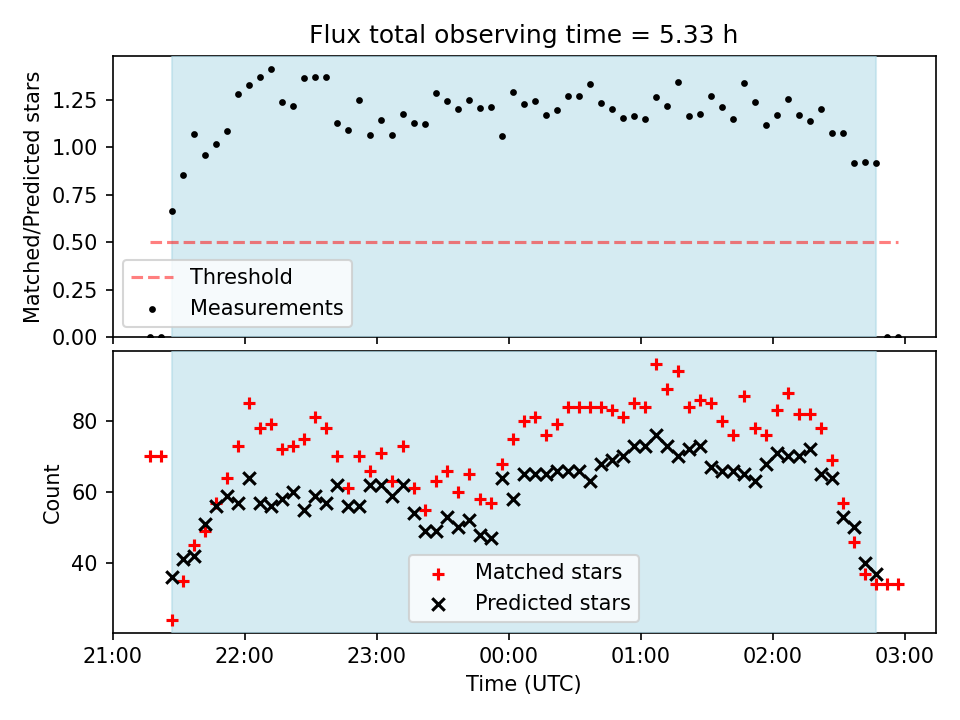 Flux total observing time = 5.33 h

Matched/Predicted stars

1.25
1.00
0.75
0.50
0.25
0.00

Threshold
Measurements

Count

80
60
40

Matched stars
Predicted stars

21:00
22:00
23:00
00:00
01:00
02:00
03:00

Time (UTC)